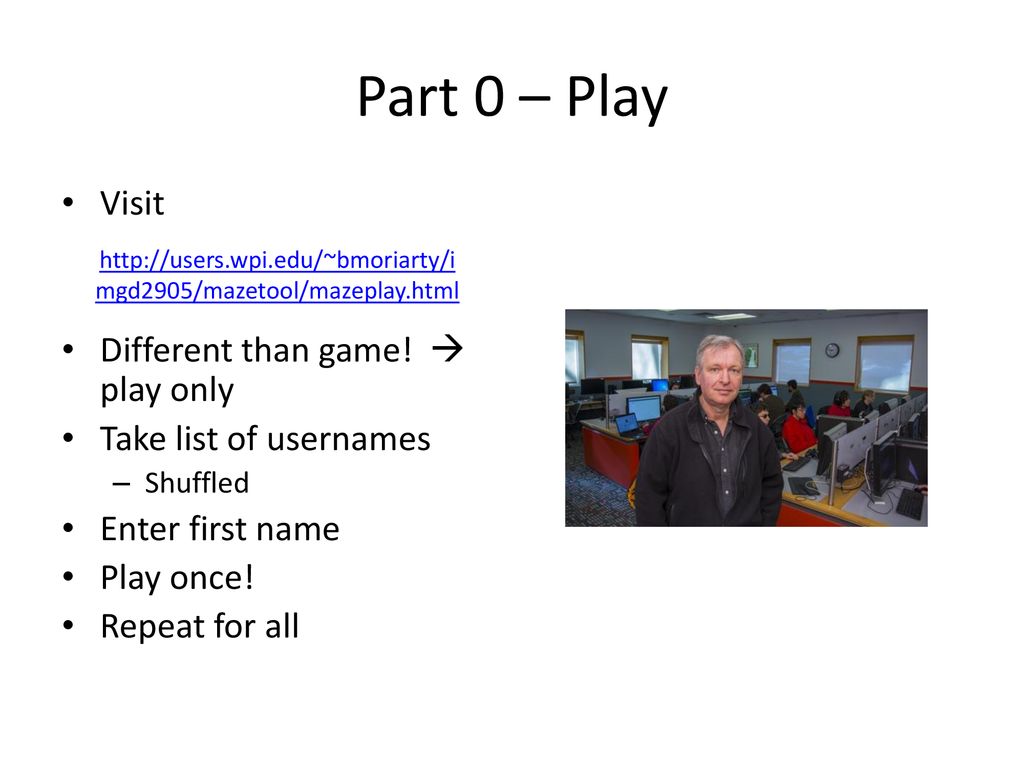 Part 0 – Play

• Visit http://users.wpi.edu/~bmoriarty/imgd2905/mazetool/mazeplay.html
• Different than game! → play only
• Take list of usernames
– Shuffled
• Enter first name
• Play once!
• Repeat for all